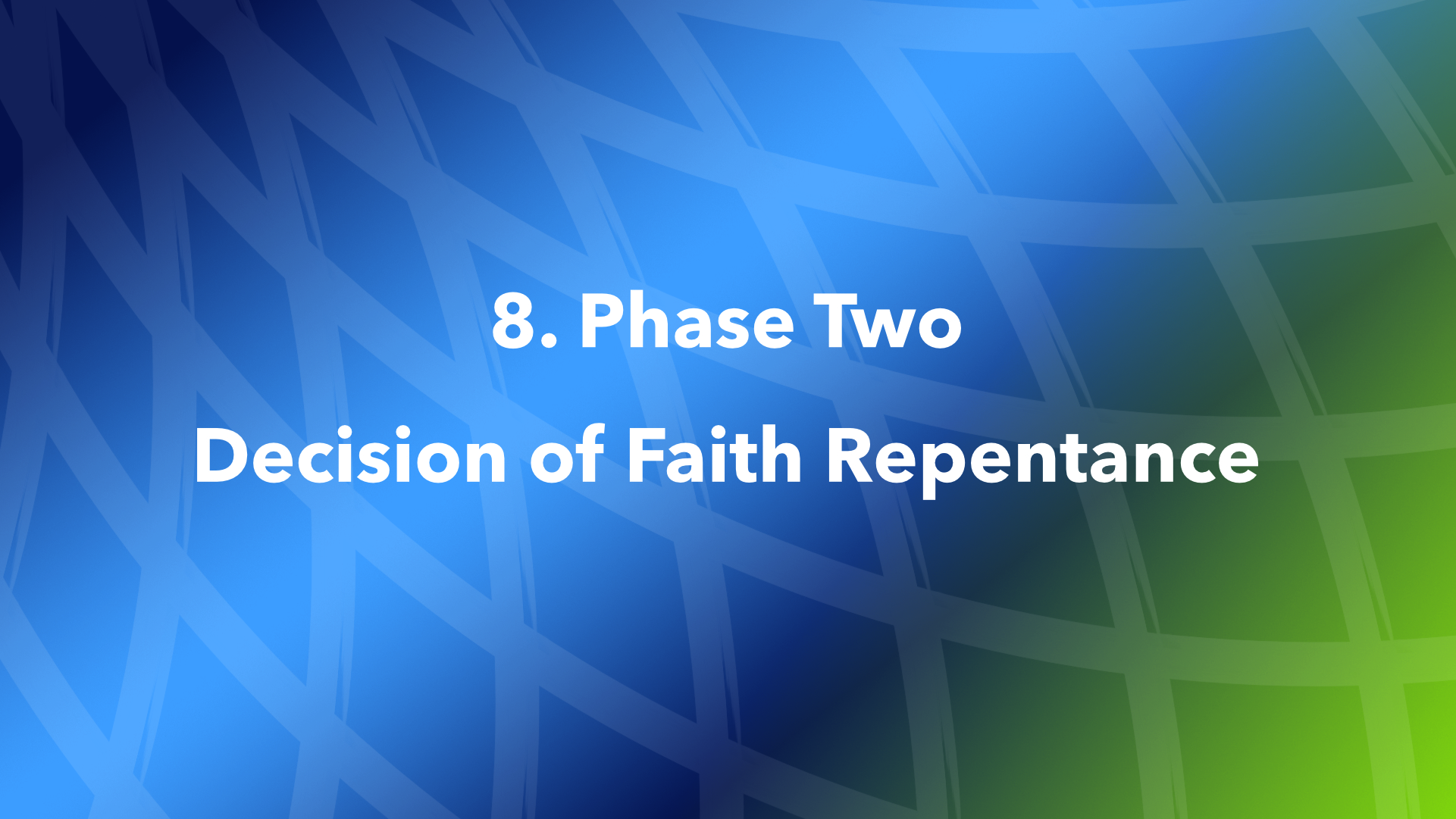 8. Phase Two

Decision of Faith Repentance